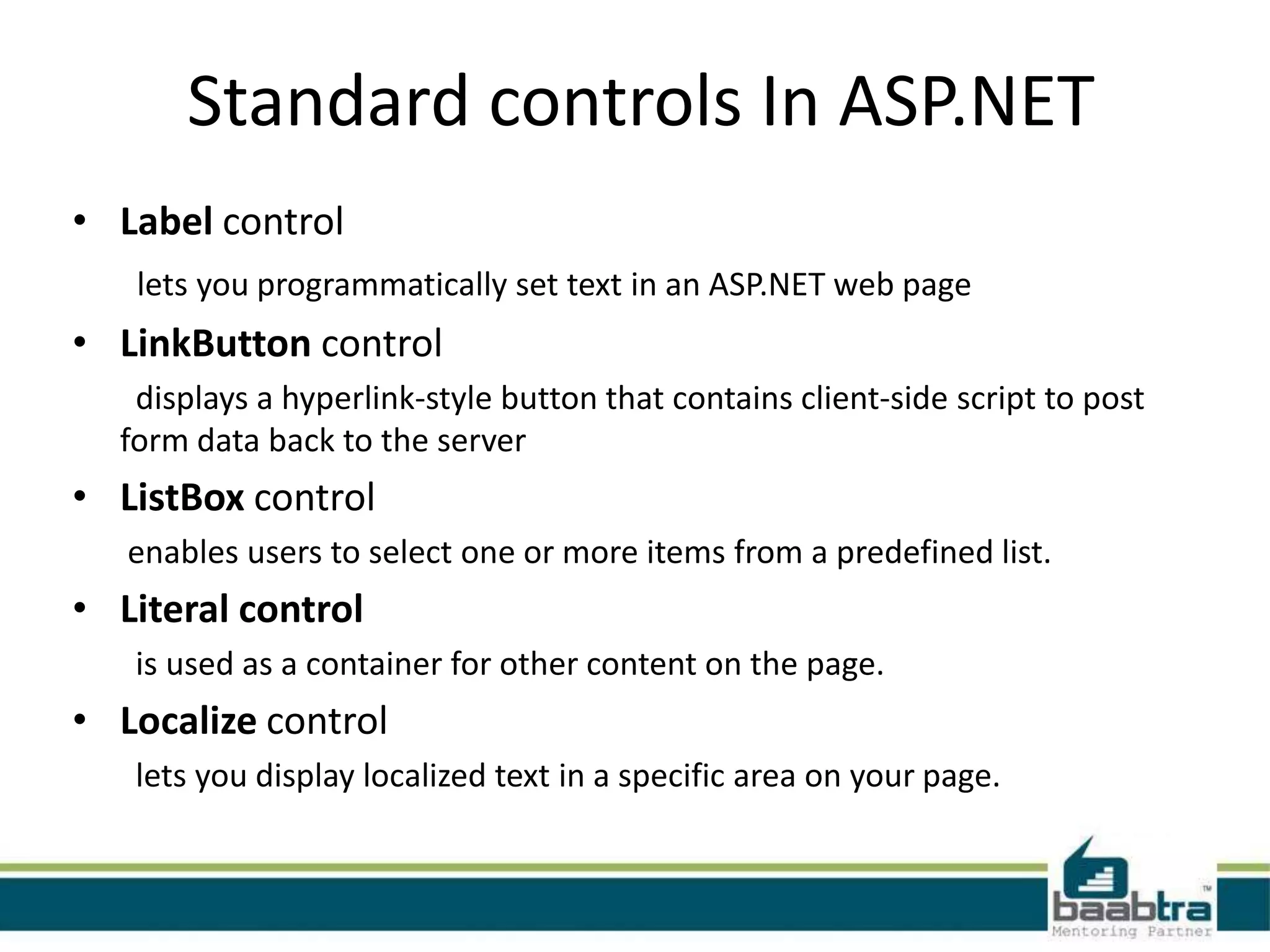 Standard controls In ASP.NET

• Label control

lets you programmatically set text in an ASP.NET web page

• LinkButton control

displays a hyperlink-style button that contains client-side script to post form data back to the server

• ListBox control

enables users to select one or more items from a predefined list.

• Literal control

is used as a container for other content on the page.

• Localize control

lets you display localized text in a specific area on your page.

baabtra™
Mentoring Partner